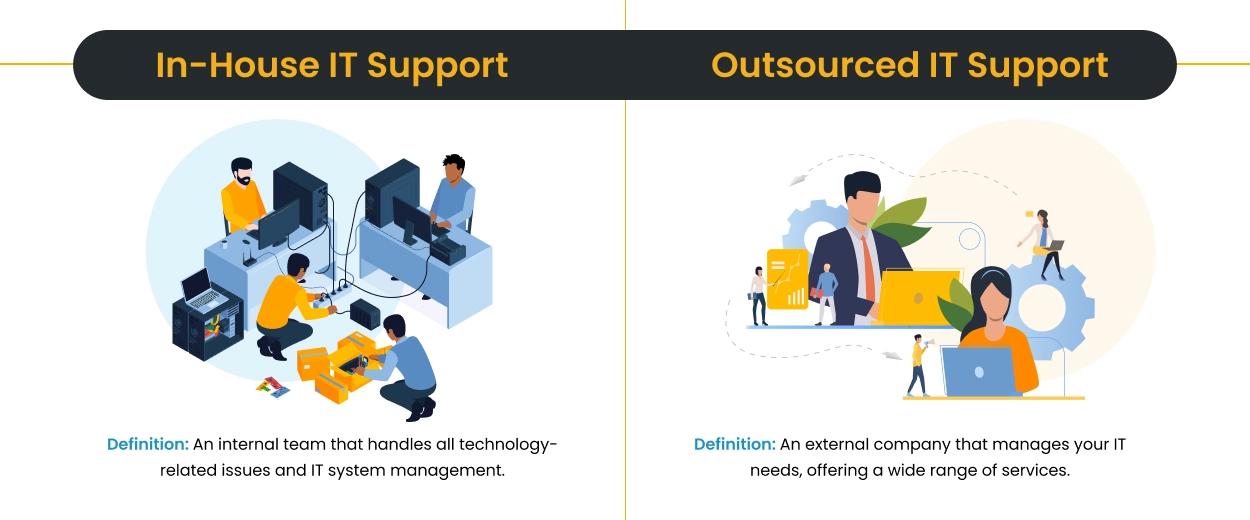 In-House IT Support

Definition: An internal team that handles all technology-related issues and IT system management.

Outsourced IT Support

Definition: An external company that manages your IT needs, offering a wide range of services.